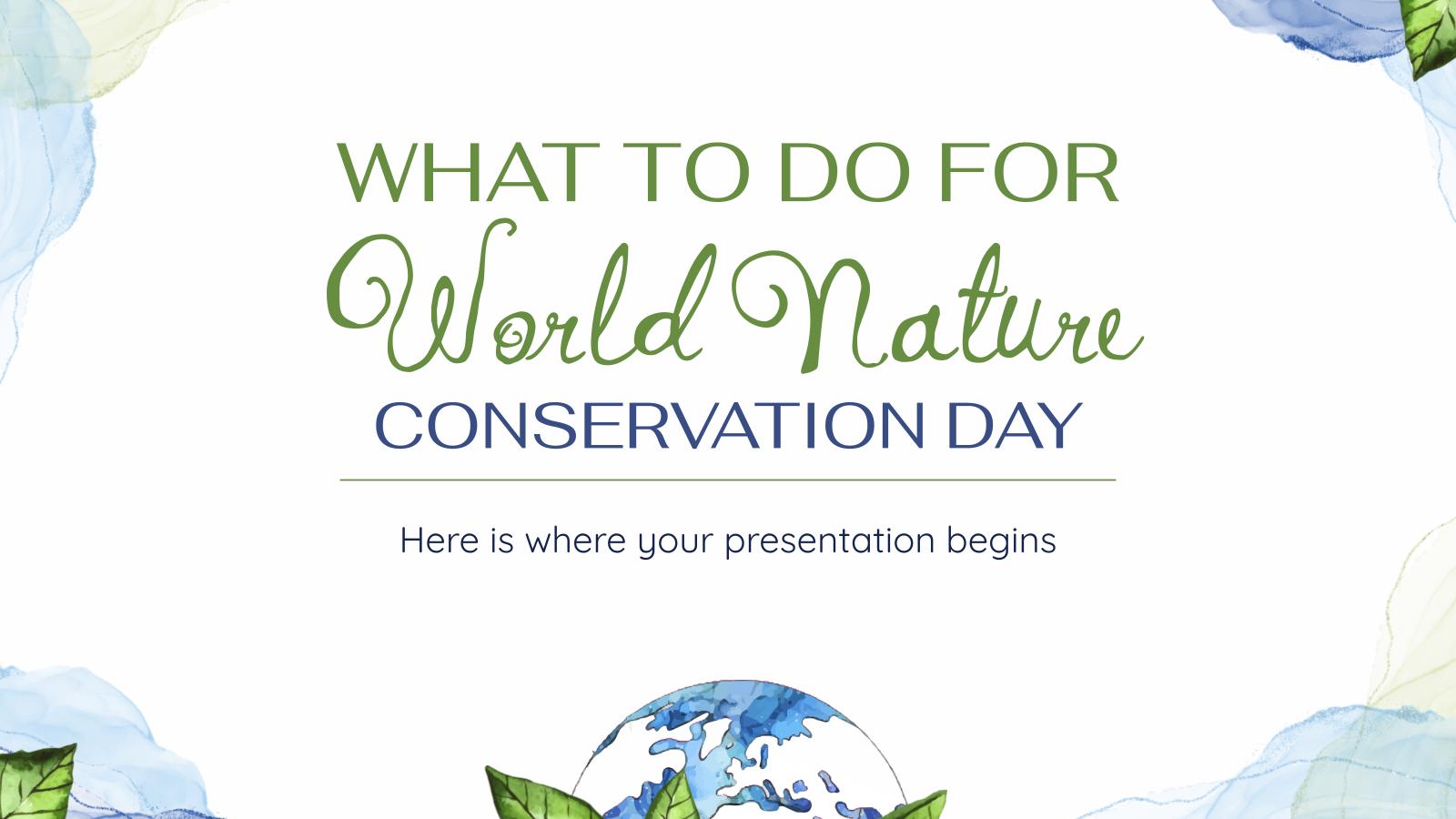 WHAT TO DO FOR
World Nature
CONSERVATION DAY

Here is where your presentation begins